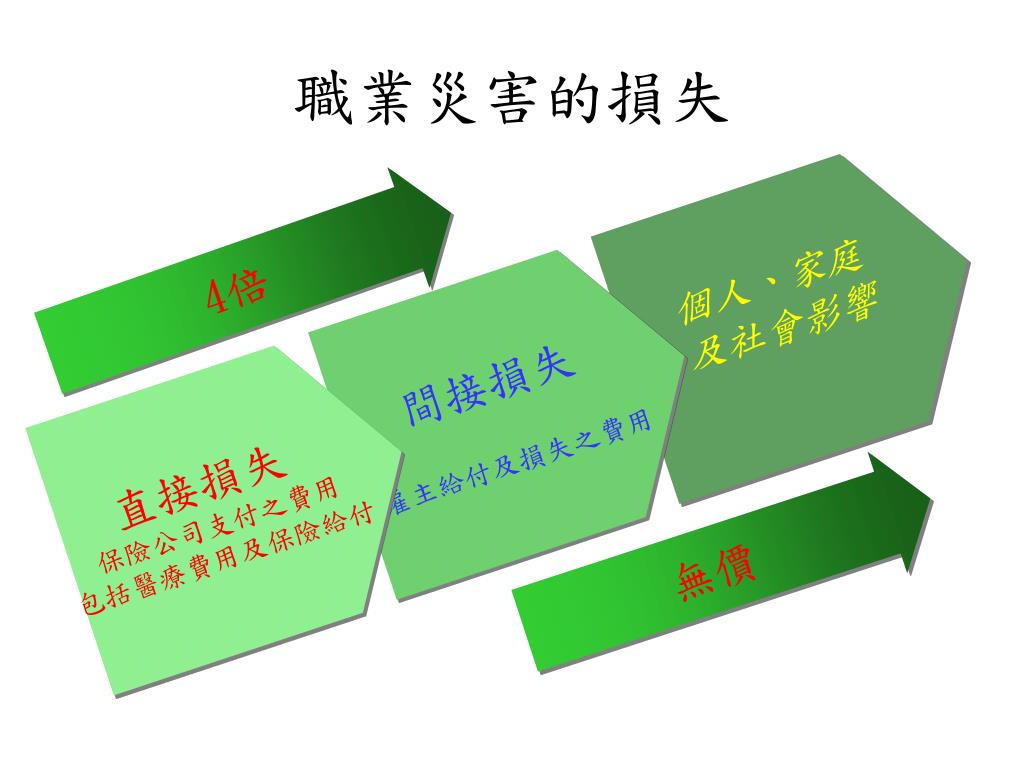 職業災害的損失

4倍

直接損失
保險公司支付之費用
包括醫療費用及保險給付

間接損失
雇主給付及損失之費用

個人、家庭
及社會影響

無價